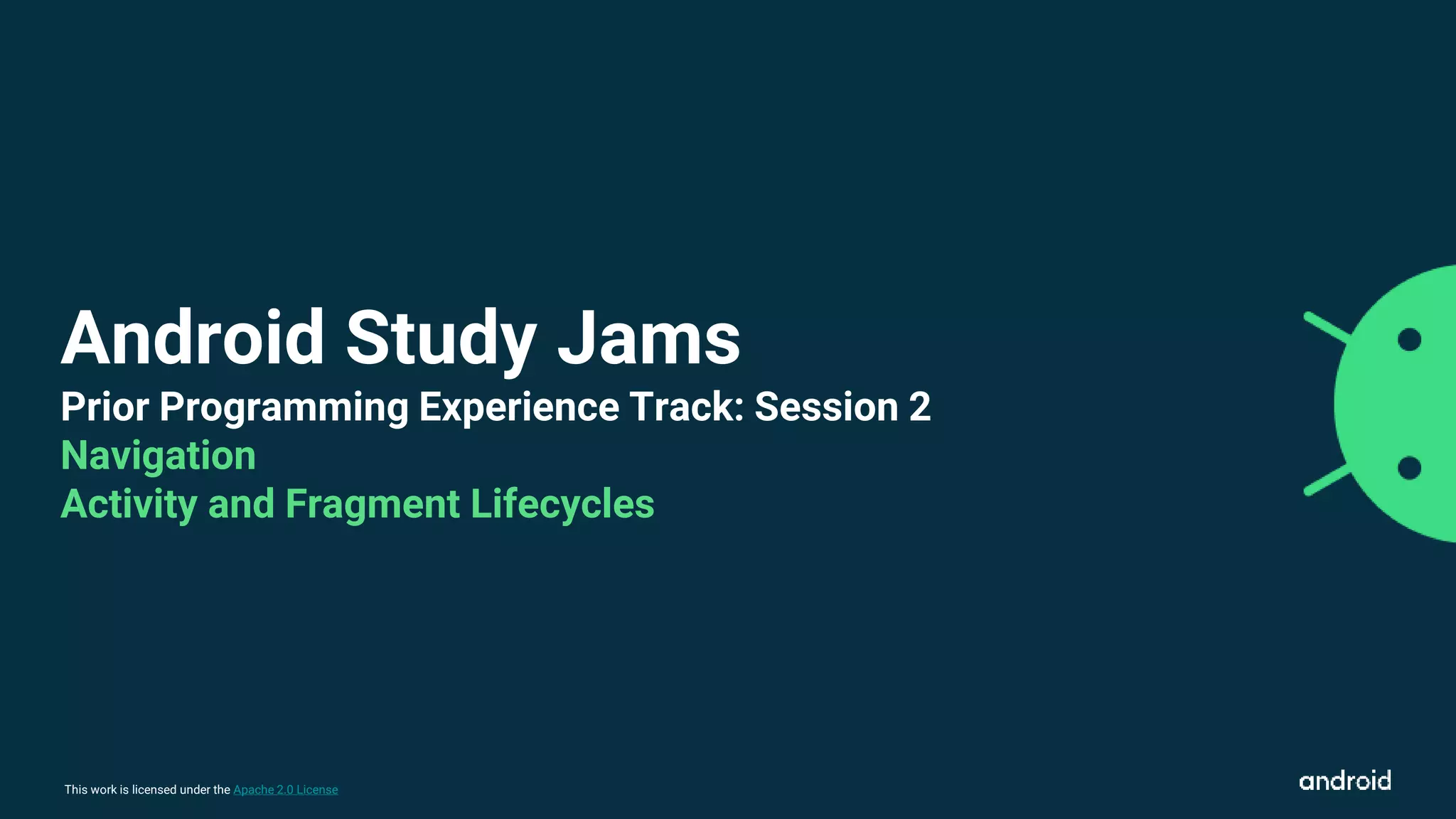 Android Study Jams

Prior Programming Experience Track: Session 2

Navigation

Activity and Fragment Lifecycles

This work is licensed under the Apache 2.0 License

android